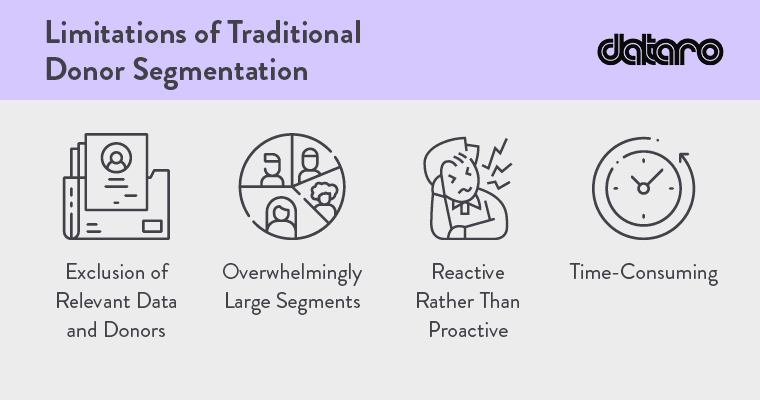 Limitations of Traditional Donor Segmentation

dataro

Exclusion of Relevant Data and Donors

Overwhelmingly Large Segments

Reactive Rather Than Proactive

Time-Consuming